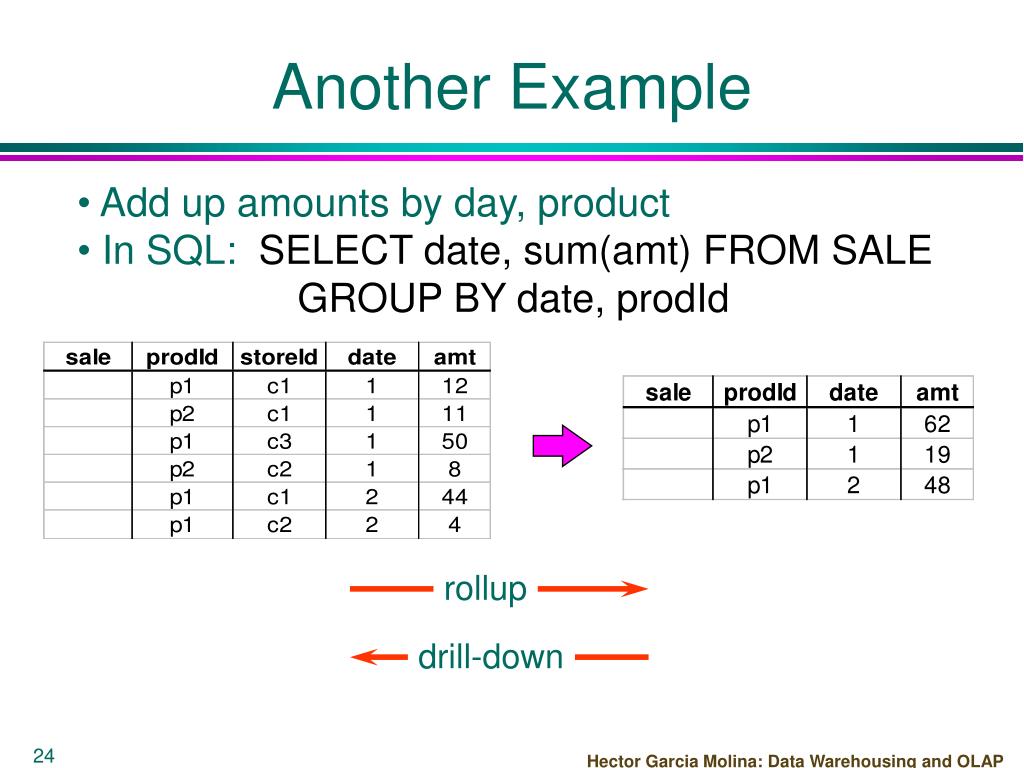 Another Example

• Add up amounts by day, product
• In SQL: SELECT date, sum(amt) FROM SALE GROUP BY date, prodId

| sale | prodId | storeId | date | amt |
|---|---|---|---|---|
| | p1 | c1 | 1 | 12 |
| | p2 | c1 | 1 | 11 |
| | p1 | c3 | 1 | 50 |
| | p2 | c2 | 1 | 8 |
| | p1 | c1 | 2 | 44 |
| | p1 | c2 | 2 | 4 |

| sale | prodId | date | amt |
|---|---|---|---|
| | p1 | 1 | 62 |
| | p2 | 1 | 19 |
| | p1 | 2 | 48 |

rollup

drill-down

24

Hector Garcia Molina: Data Warehousing and OLAP